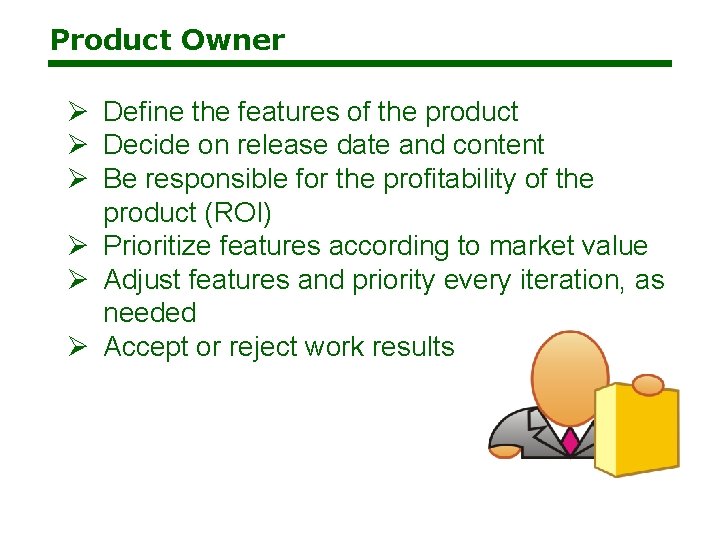 Product Owner

➢ Define the features of the product
➢ Decide on release date and content
➢ Be responsible for the profitability of the product (ROI)
➢ Prioritize features according to market value
➢ Adjust features and priority every iteration, as needed
➢ Accept or reject work results